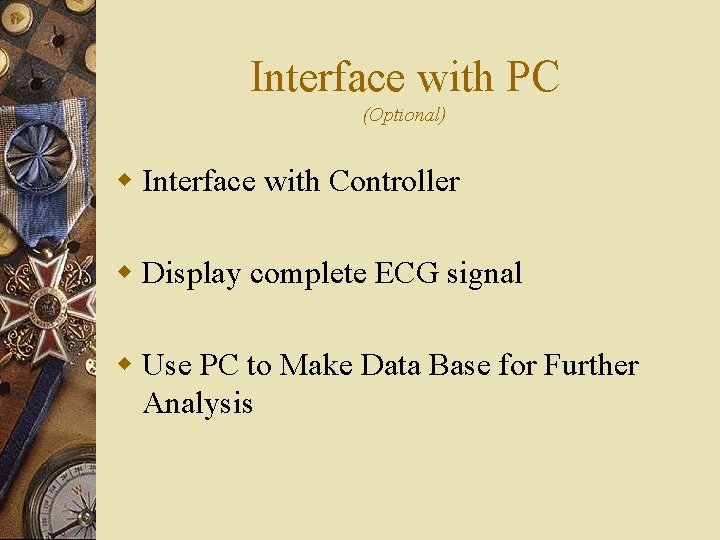 Interface with PC
(Optional)

• Interface with Controller

• Display complete ECG signal

• Use PC to Make Data Base for Further Analysis